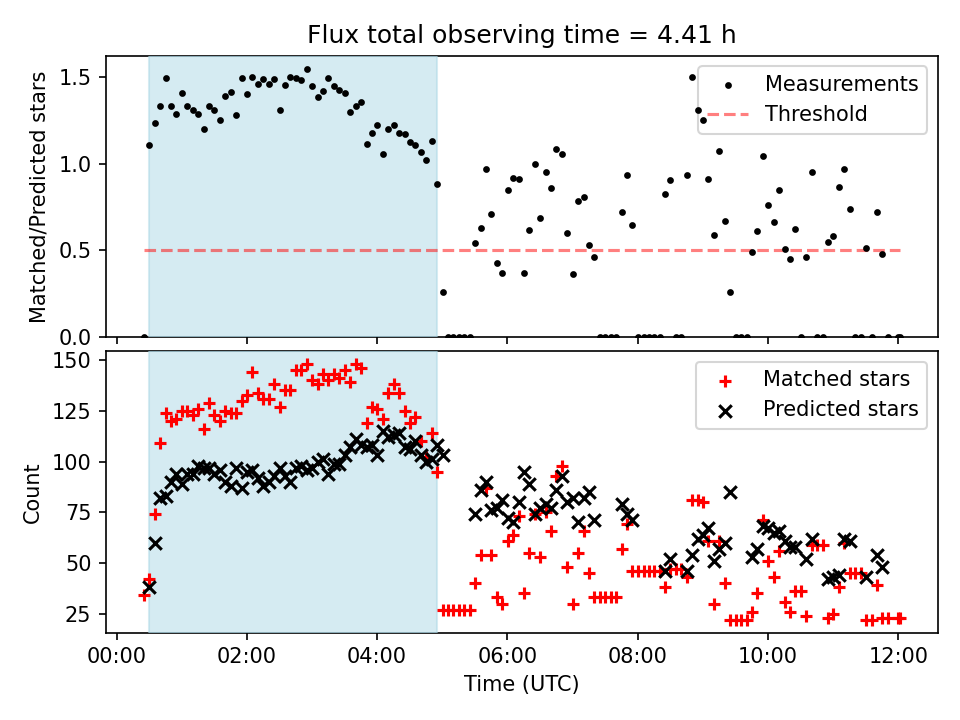 Flux total observing time = 4.41 h

Matched/Predicted stars

1.5
1.0
0.5
0.0

Measurements
Threshold

Count

150
125
100
75
50
25

Matched stars
Predicted stars

00:00 02:00 04:00 06:00 08:00 10:00 12:00

Time (UTC)